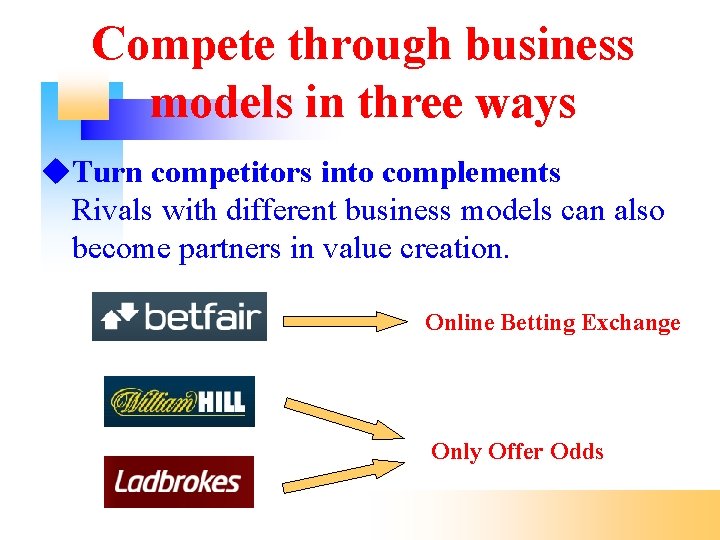 Compete through business models in three ways

◆Turn competitors into complements
Rivals with different business models can also become partners in value creation.

betfair

Online Betting Exchange

William HILL

Ladbrokes

Only Offer Odds